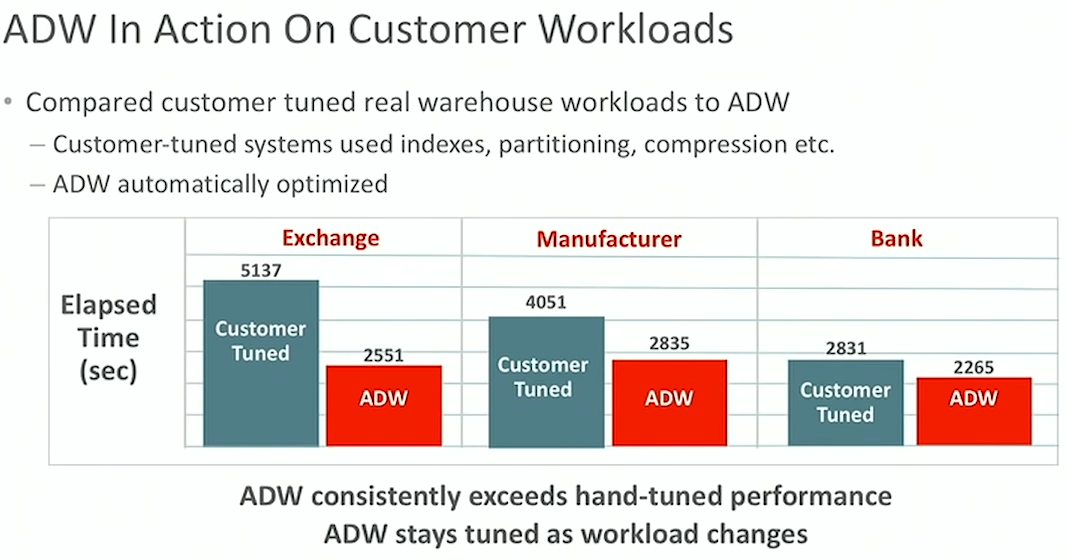 ADW In Action On Customer Workloads

• Compared customer tuned real warehouse workloads to ADW
– Customer-tuned systems used indexes, partitioning, compression etc.
– ADW automatically optimized

Elapsed Time (sec)

Exchange
5137
Customer Tuned
2551
ADW

Manufacturer
4051
Customer Tuned
2835
ADW

Bank
2831
Customer Tuned
2265
ADW

ADW consistently exceeds hand-tuned performance
ADW stays tuned as workload changes